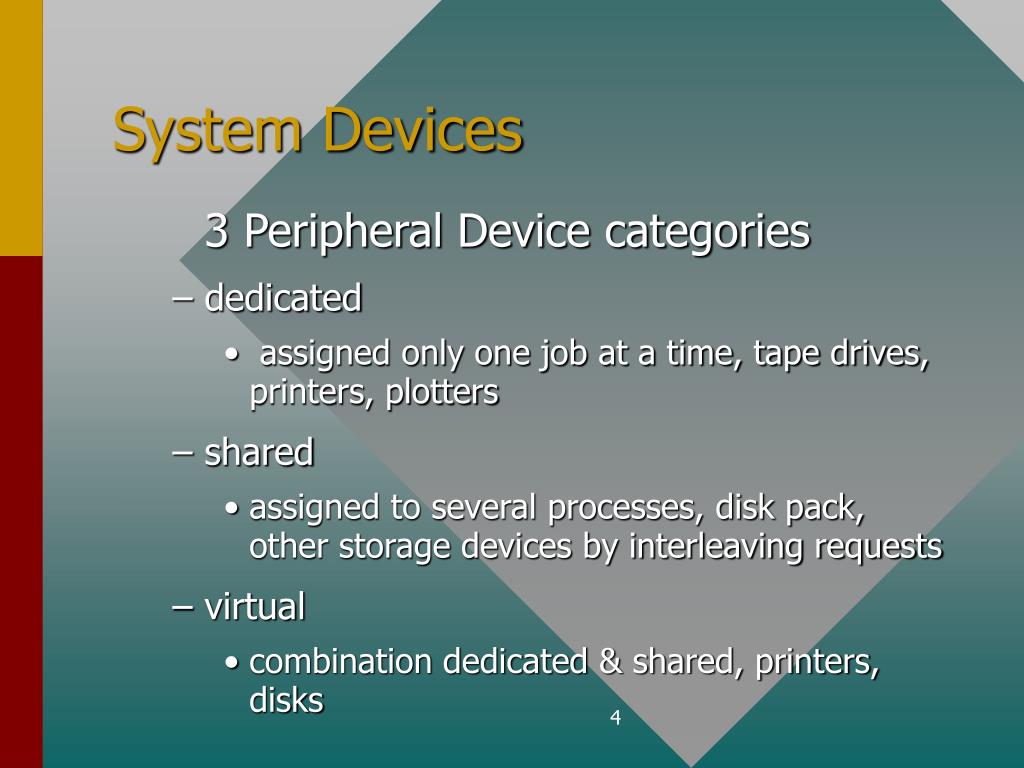 System Devices

3 Peripheral Device categories

– dedicated

• assigned only one job at a time, tape drives, printers, plotters

– shared

• assigned to several processes, disk pack, other storage devices by interleaving requests

– virtual

• combination dedicated & shared, printers, disks

4